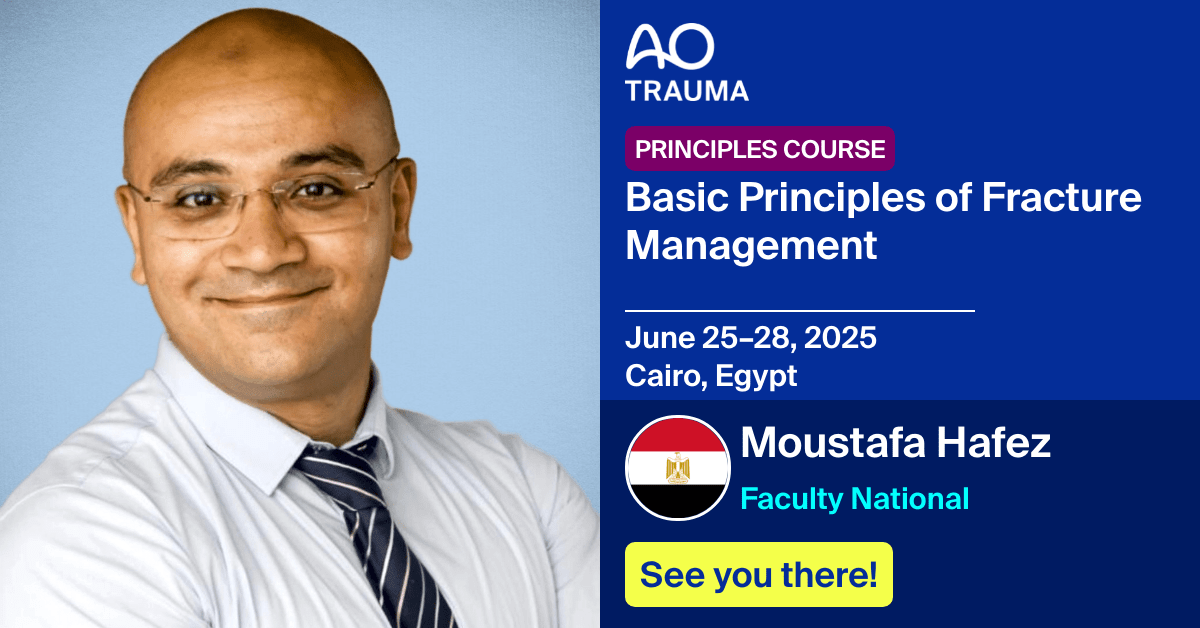 AO
TRAUMA

PRINCIPLES COURSE

Basic Principles of Fracture Management

June 25–28, 2025
Cairo, Egypt

Moustafa Hafez
Faculty National

See you there!